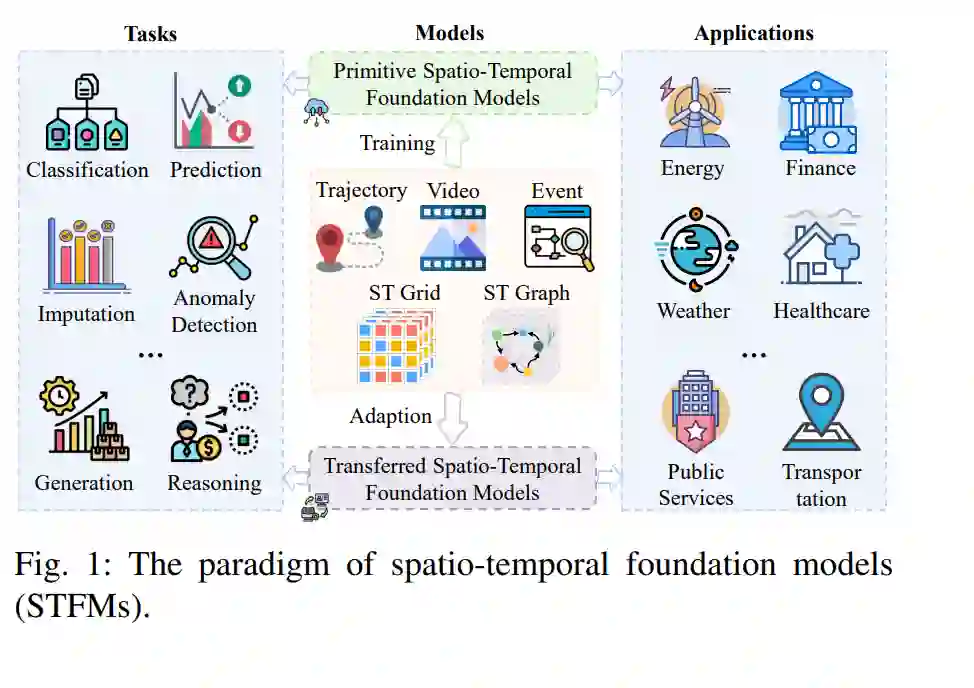 Tasks

Classification
Prediction
Imputation
Anomaly Detection
...
Generation
Reasoning

Models

Primitive Spatio-Temporal Foundation Models

Training

Trajectory
Video
Event
ST Grid
ST Graph

Adaption

Transferred Spatio-Temporal Foundation Models

Applications

Energy
Finance
Weather
Healthcare
...
Public Services
Transpor tation

Fig. 1: The paradigm of spatio-temporal foundation models (STFMs).